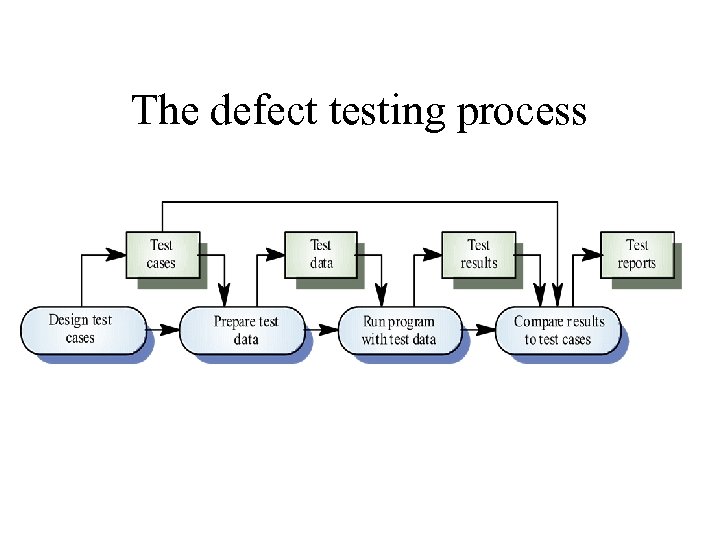 The defect testing process

Test cases

Test data

Test results

Test reports

Design test cases

Prepare test data

Run program with test data

Compare results to test cases